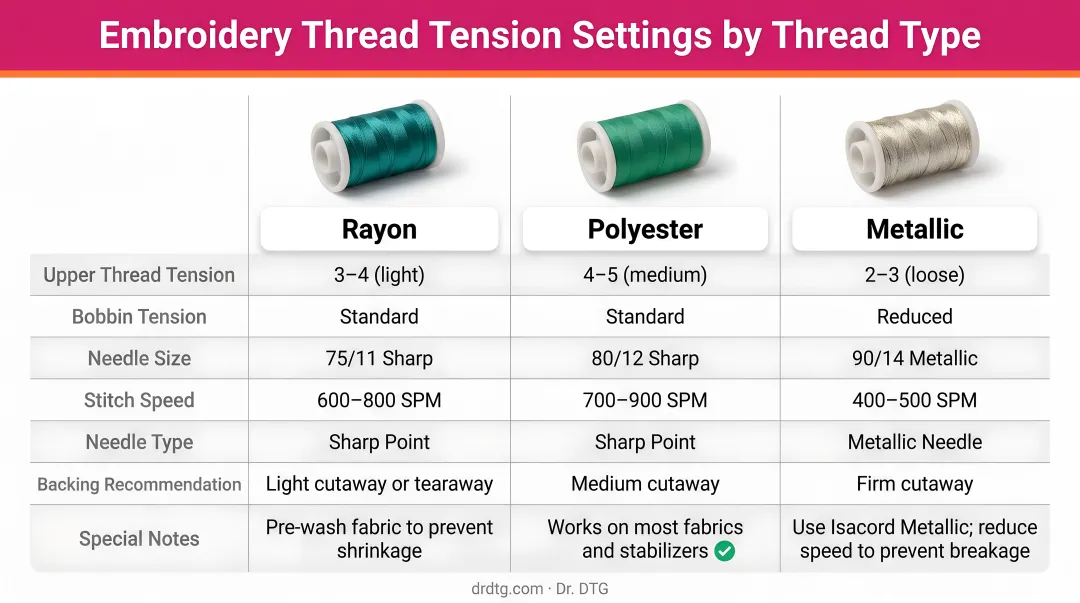 Embroidery Thread Tension Settings by Thread Type

| | Rayon | Polyester | Metallic |
|---|---|---|---|
| Upper Thread Tension | 3–4 (light) | 4–5 (medium) | 2–3 (loose) |
| Bobbin Tension | Standard | Standard | Reduced |
| Needle Size | 75/11 Sharp | 80/12 Sharp | 90/14 Metallic |
| Stitch Speed | 600–800 SPM | 700–900 SPM | 400–500 SPM |
| Needle Type | Sharp Point | Sharp Point | Metallic Needle |
| Backing Recommendation | Light cutaway or tearaway | Medium cutaway | Firm cutaway |
| Special Notes | Pre-wash fabric to prevent shrinkage | Works on most fabrics and stabilizers | Use Isacord Metallic; reduce speed to prevent breakage |

drdtg.com · Dr. DTG